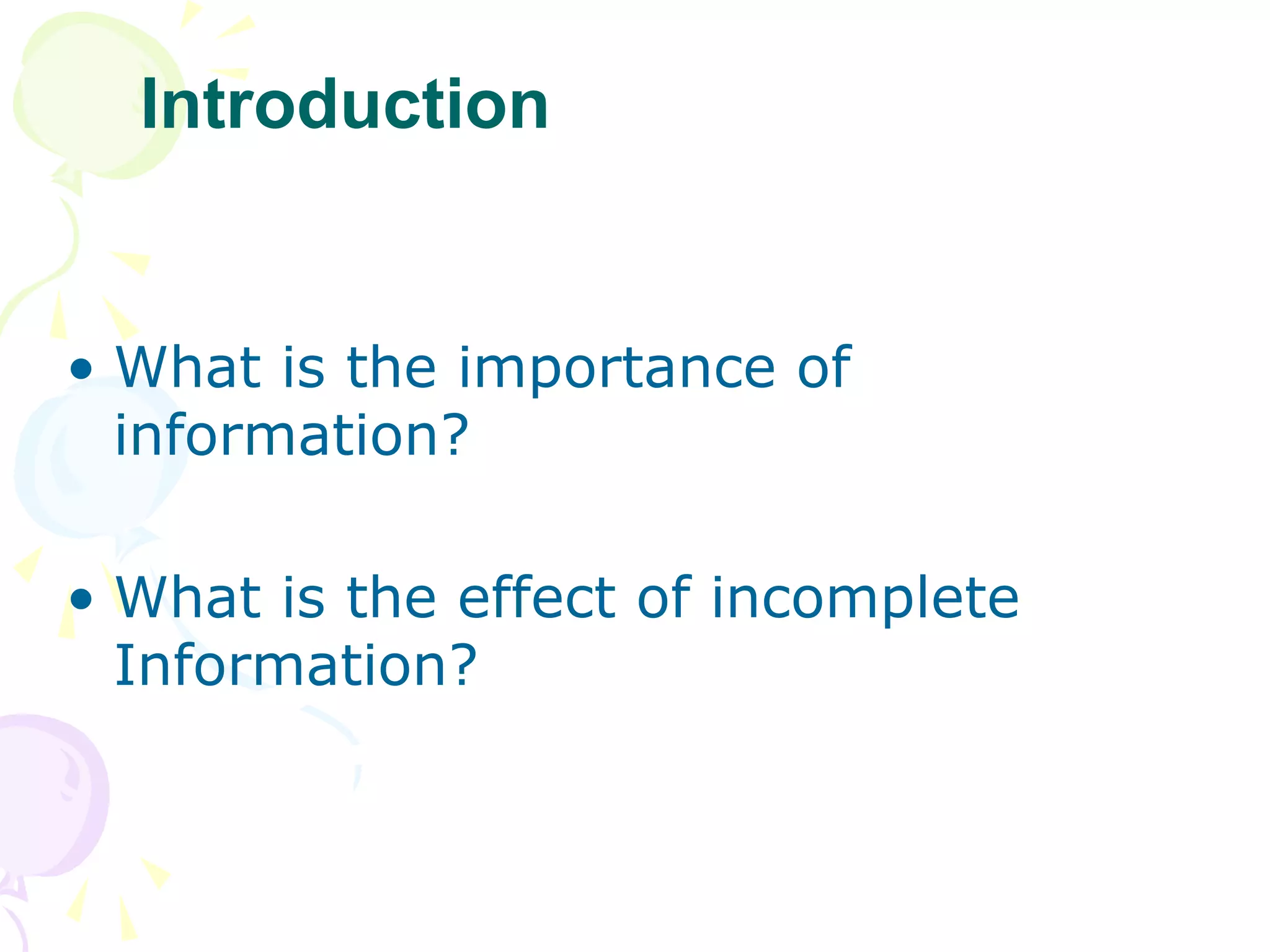 Introduction

• What is the importance of information?

• What is the effect of incomplete Information?